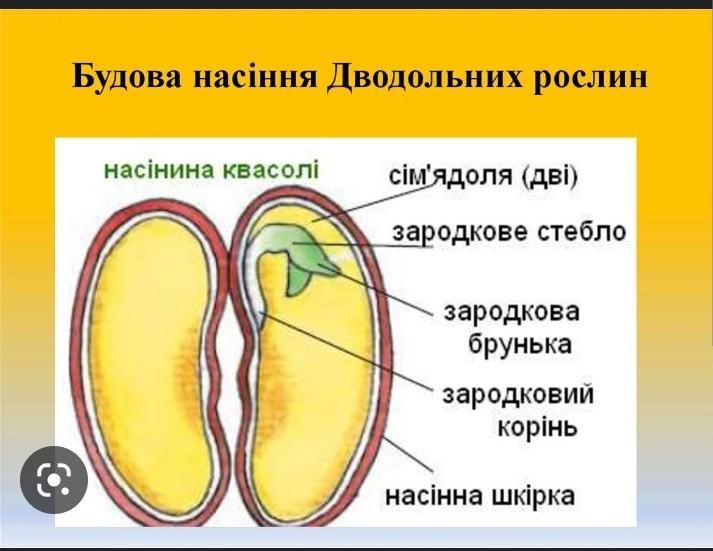 Будова насіння Дводольних рослин

насінина квасолі

сім'ядоля (дві)

зародкове стебло

зародкова брунька

зародковий корінь

насінна шкірка